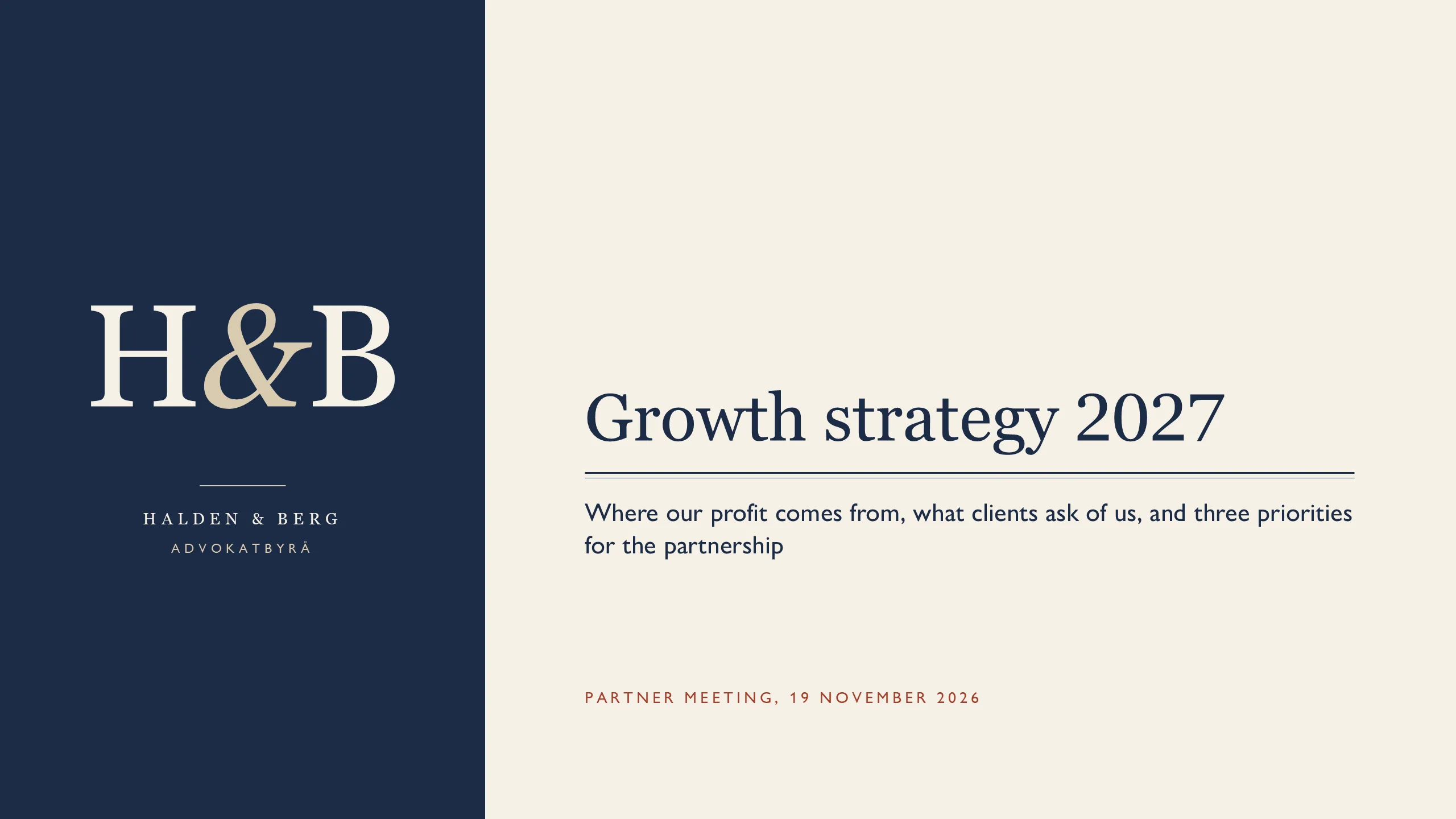 H&B

HALDEN & BERG
ADVOKATBYRÅ

Growth strategy 2027

Where our profit comes from, what clients ask of us, and three priorities for the partnership

PARTNER MEETING, 19 NOVEMBER 2026